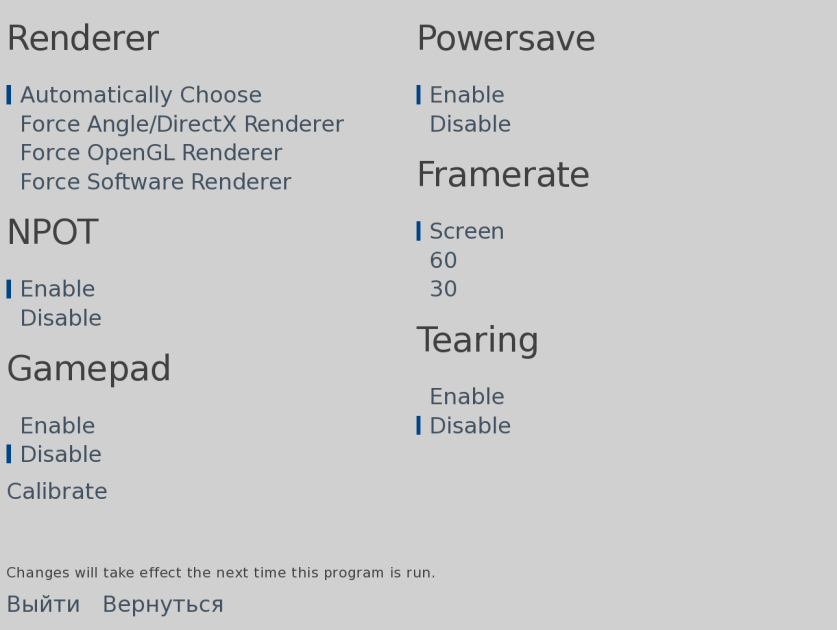 Renderer

Automatically Choose
Force Angle/DirectX Renderer
Force OpenGL Renderer
Force Software Renderer

NPOT

Enable
Disable

Gamepad

Enable
Disable

Calibrate

Powersave

Enable
Disable

Framerate

Screen
60
30

Tearing

Enable
Disable

Changes will take effect the next time this program is run.

Выйти Вернуться